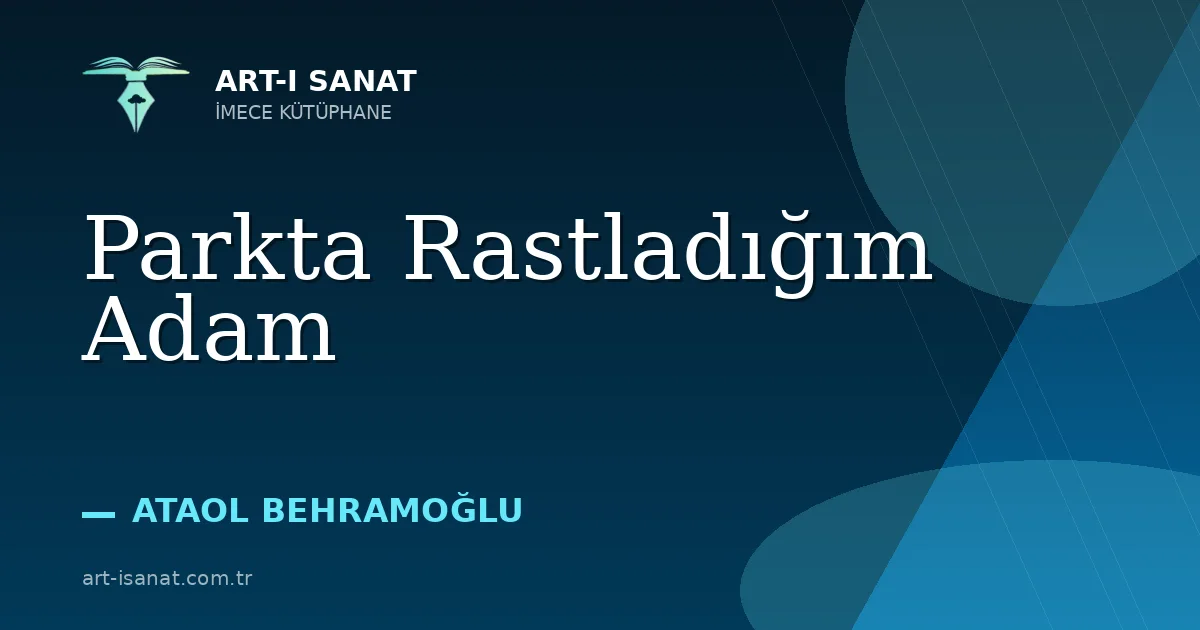 ART-I SANAT
İMECE KÜTÜPHANE

Parkta Rastladığım Adam

— ATAOL BEHRAMOĞLU

art-isanat.com.tr